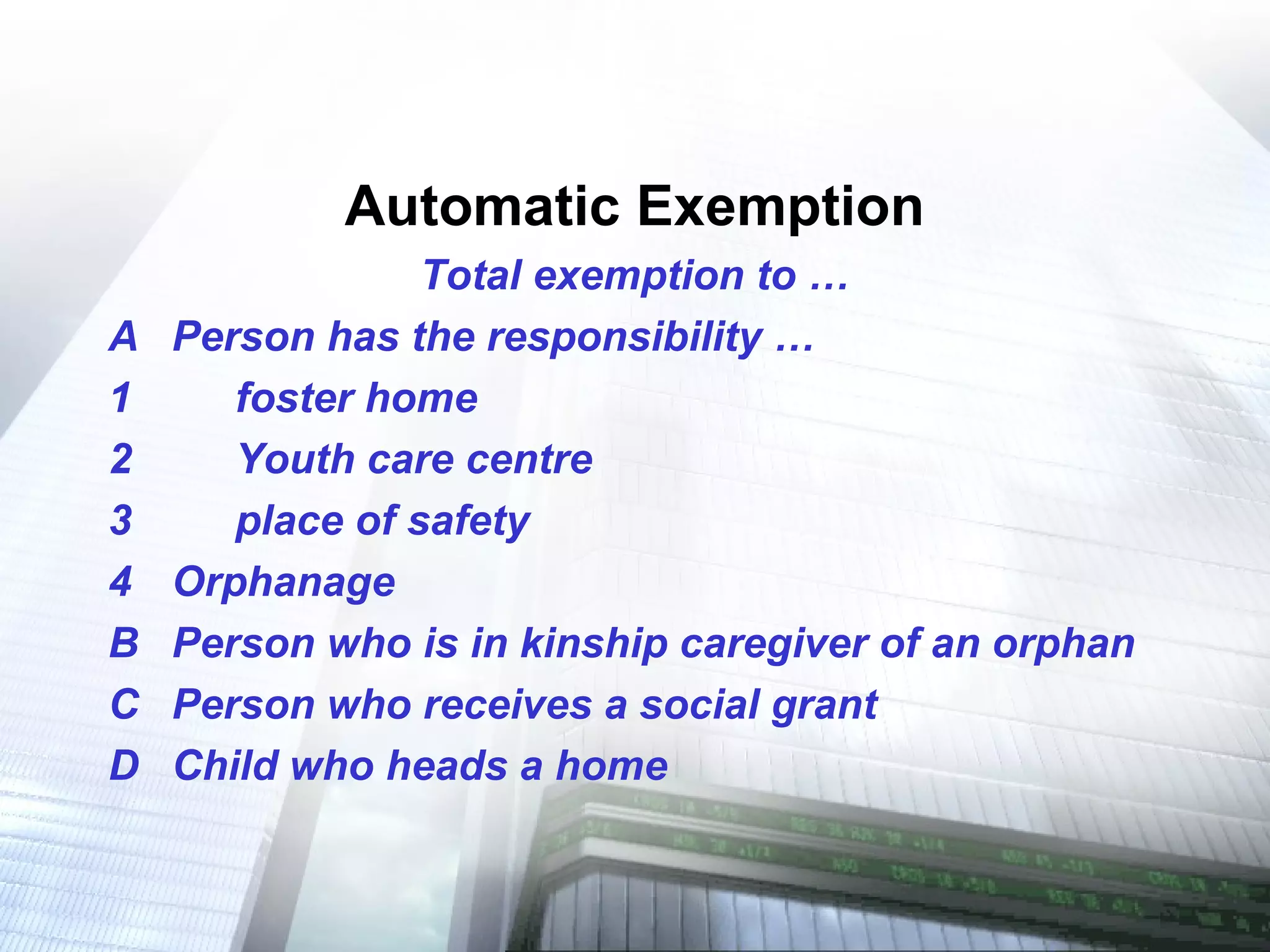 Automatic Exemption

Total exemption to …

A Person has the responsibility …

1 foster home

2 Youth care centre

3 place of safety

4 Orphanage

B Person who is in kinship caregiver of an orphan

C Person who receives a social grant

D Child who heads a home